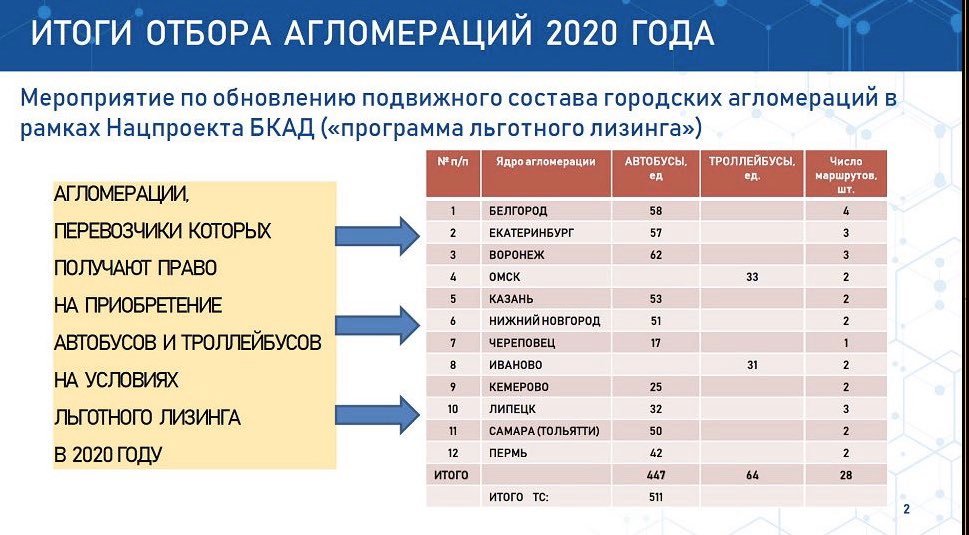 ИТОГИ ОТБОРА АГЛОМЕРАЦИЙ 2020 ГОДА

Мероприятие по обновлению подвижного состава городских агломераций в рамках Нацпроекта БКАД («программа льготного лизинга»)

АГЛОМЕРАЦИИ, ПЕРЕВОЗЧИКИ КОТОРЫХ ПОЛУЧАЮТ ПРАВО НА ПРИОБРЕТЕНИЕ АВТОБУСОВ И ТРОЛЛЕЙБУСОВ НА УСЛОВИЯХ ЛЬГОТНОГО ЛИЗИНГА В 2020 ГОДУ

| № п/п | Ядро агломерации | АВТОБУСЫ, ед | ТРОЛЛЕЙБУСЫ, ед. | Число маршрутов, шт. |
|---|---|---|---|---|
| 1 | БЕЛГОРОД | 58 | | 4 |
| 2 | ЕКАТЕРИНБУРГ | 57 | | 3 |
| 3 | ВОРОНЕЖ | 62 | | 3 |
| 4 | ОМСК | | 33 | 2 |
| 5 | КАЗАНЬ | 53 | | 2 |
| 6 | НИЖНИЙ НОВГОРОД | 51 | | 2 |
| 7 | ЧЕРЕПОВЕЦ | 17 | | 1 |
| 8 | ИВАНОВО | | 31 | 2 |
| 9 | КЕМЕРОВО | 25 | | 2 |
| 10 | ЛИПЕЦК | 32 | | 3 |
| 11 | САМАРА (ТОЛЬЯТТИ) | 50 | | 2 |
| 12 | ПЕРМЬ | 42 | | 2 |
| ИТОГО | | 447 | 64 | 28 |
| | ИТОГО ТС: | 511 | | |

2